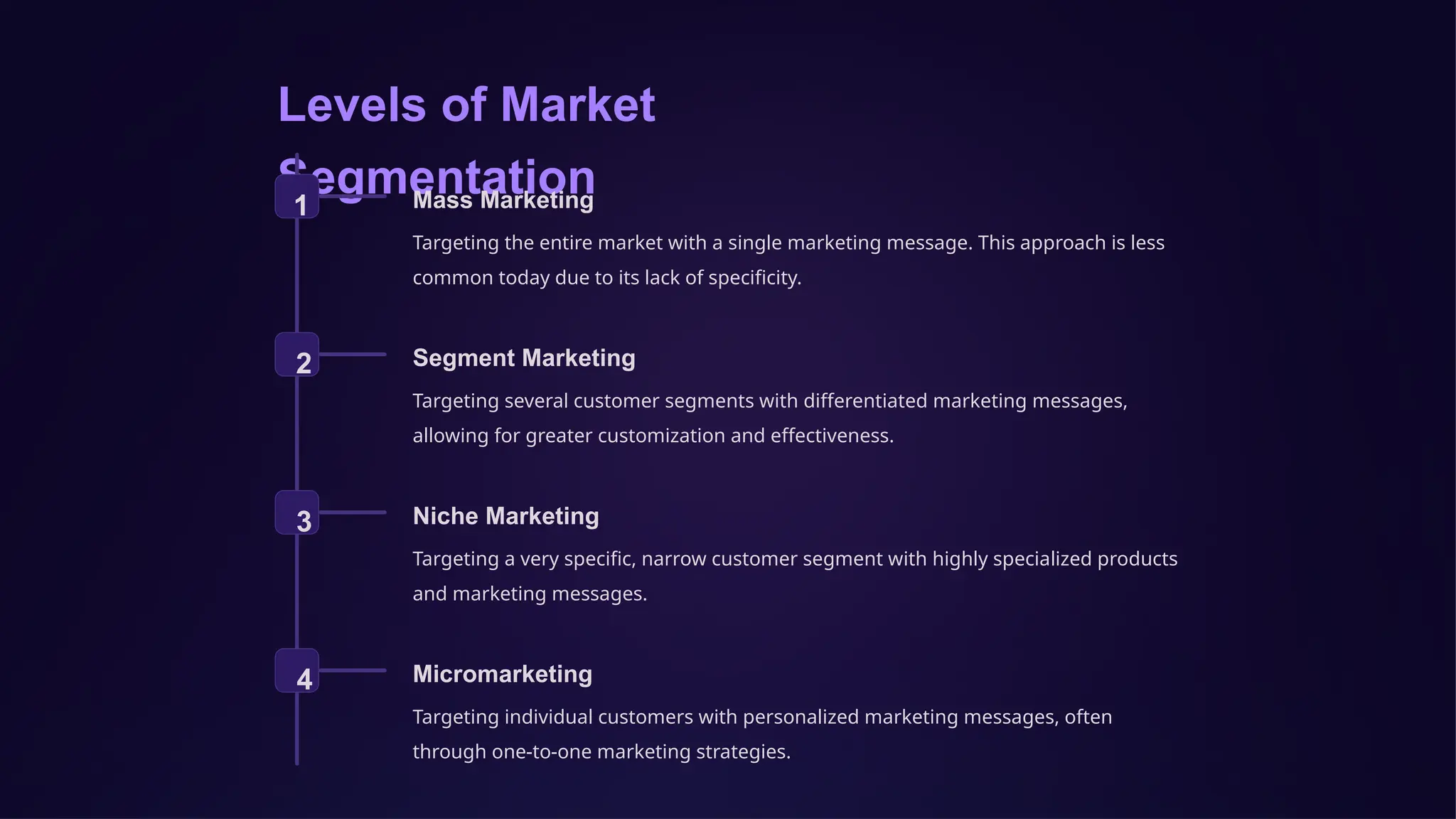 Levels of Market Segmentation

1

Mass Marketing

Targeting the entire market with a single marketing message. This approach is less common today due to its lack of specificity.

2

Segment Marketing

Targeting several customer segments with differentiated marketing messages, allowing for greater customization and effectiveness.

3

Niche Marketing

Targeting a very specific, narrow customer segment with highly specialized products and marketing messages.

4

Micromarketing

Targeting individual customers with personalized marketing messages, often through one-to-one marketing strategies.